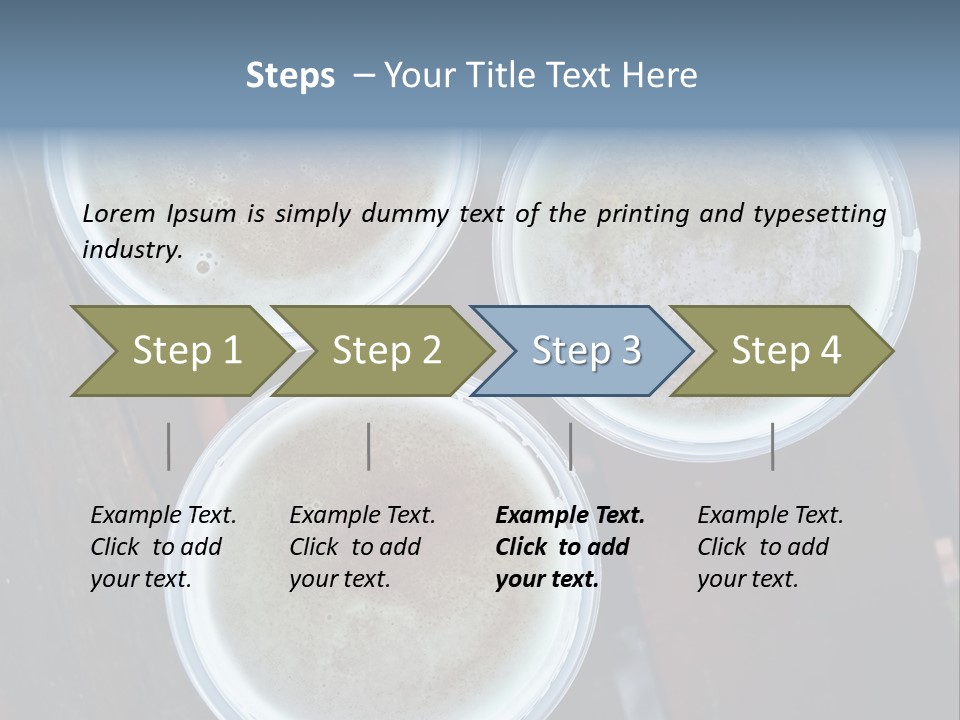 Steps – Your Title Text Here

Lorem Ipsum is simply dummy text of the printing and typesetting industry.

Step 1

Step 2

Step 3

Step 4

Example Text. Click to add your text.

Example Text. Click to add your text.

Example Text. Click to add your text.

Example Text. Click to add your text.